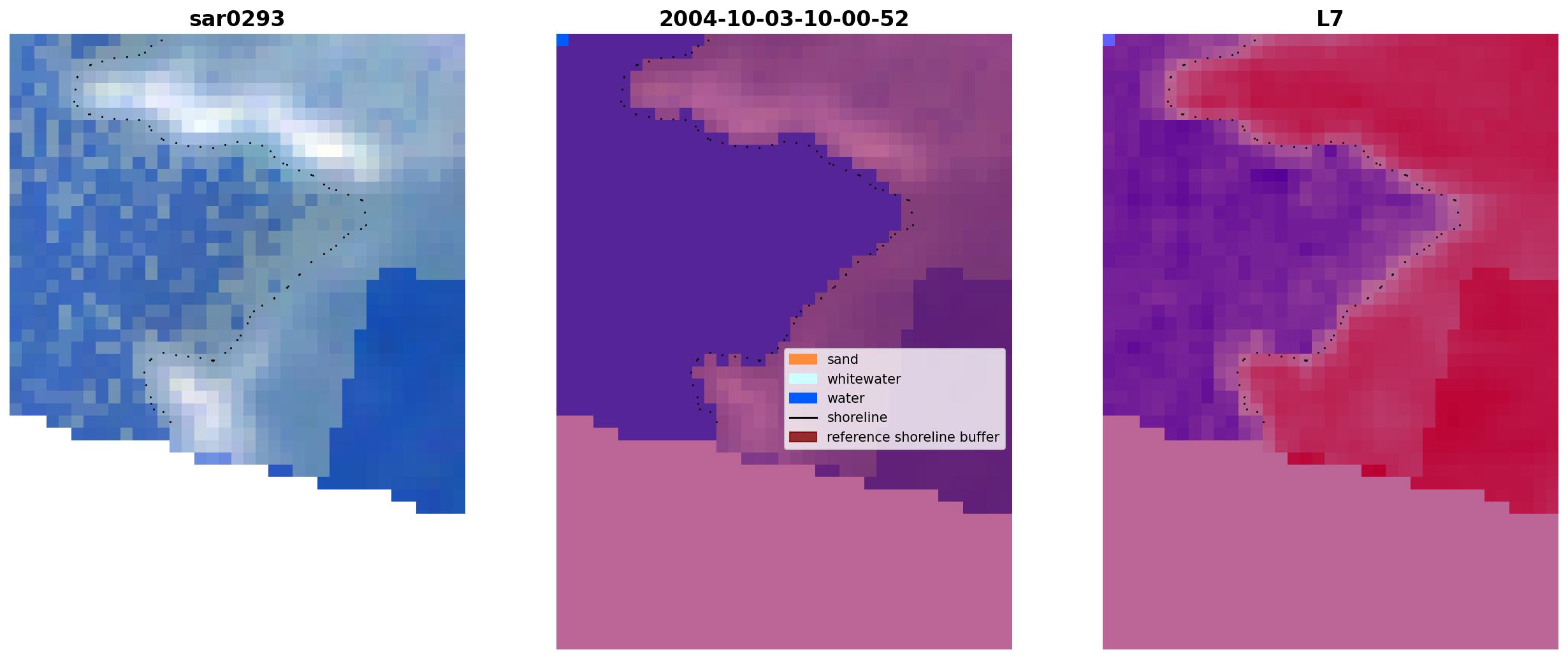 sar0293

2004-10-03-10-00-52

sand
whitewater
water
shoreline
reference shoreline buffer

L7